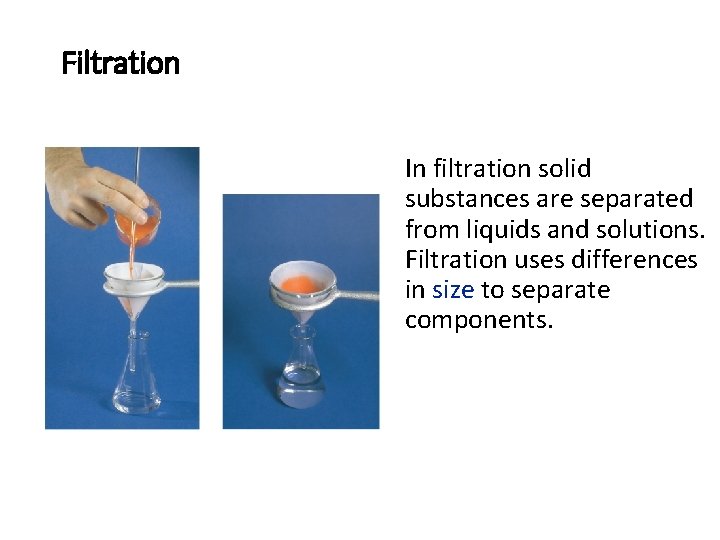 Filtration

In filtration solid substances are separated from liquids and solutions. Filtration uses differences in size to separate components.